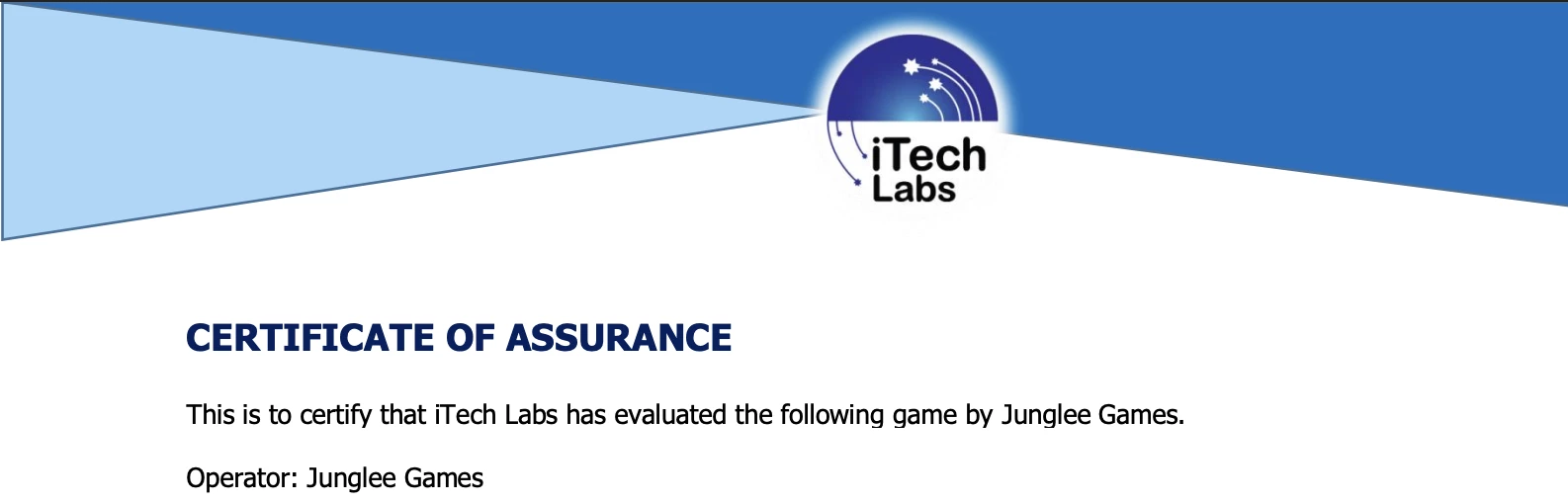 iTech Labs

CERTIFICATE OF ASSURANCE

This is to certify that iTech Labs has evaluated the following game by Junglee Games.

Operator: Junglee Games